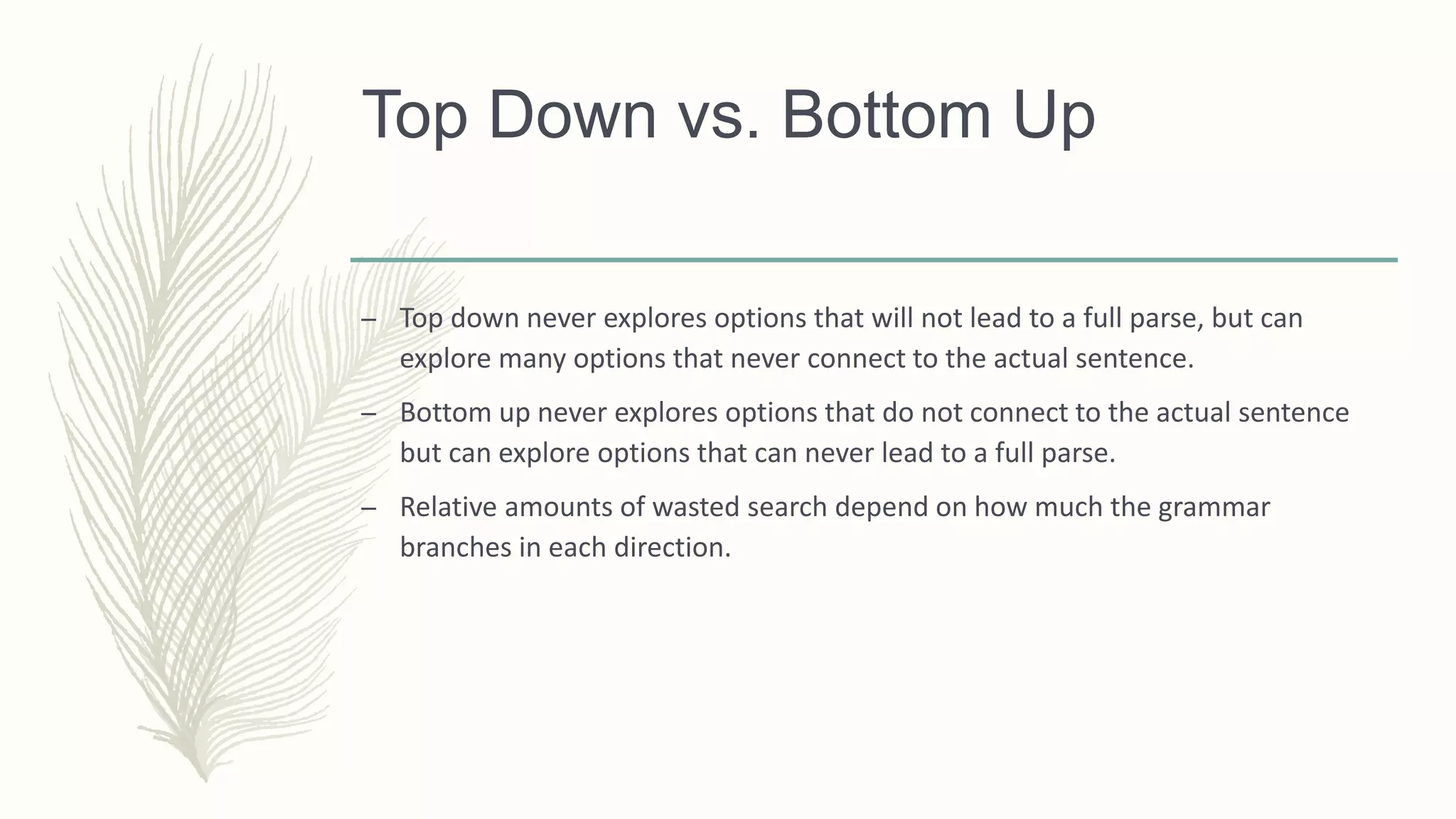 Top Down vs. Bottom Up

– Top down never explores options that will not lead to a full parse, but can explore many options that never connect to the actual sentence.

– Bottom up never explores options that do not connect to the actual sentence but can explore options that can never lead to a full parse.

– Relative amounts of wasted search depend on how much the grammar branches in each direction.